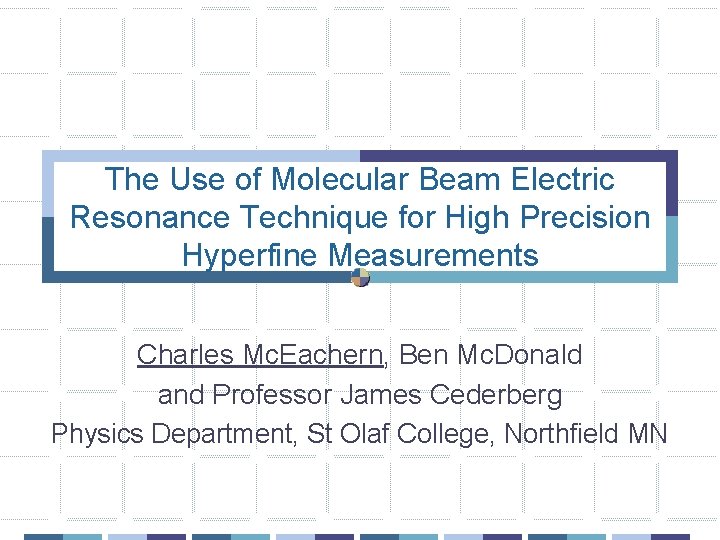 The Use of Molecular Beam Electric Resonance Technique for High Precision Hyperfine Measurements

Charles McEachern, Ben McDonald and Professor James Cederberg
Physics Department, St Olaf College, Northfield MN